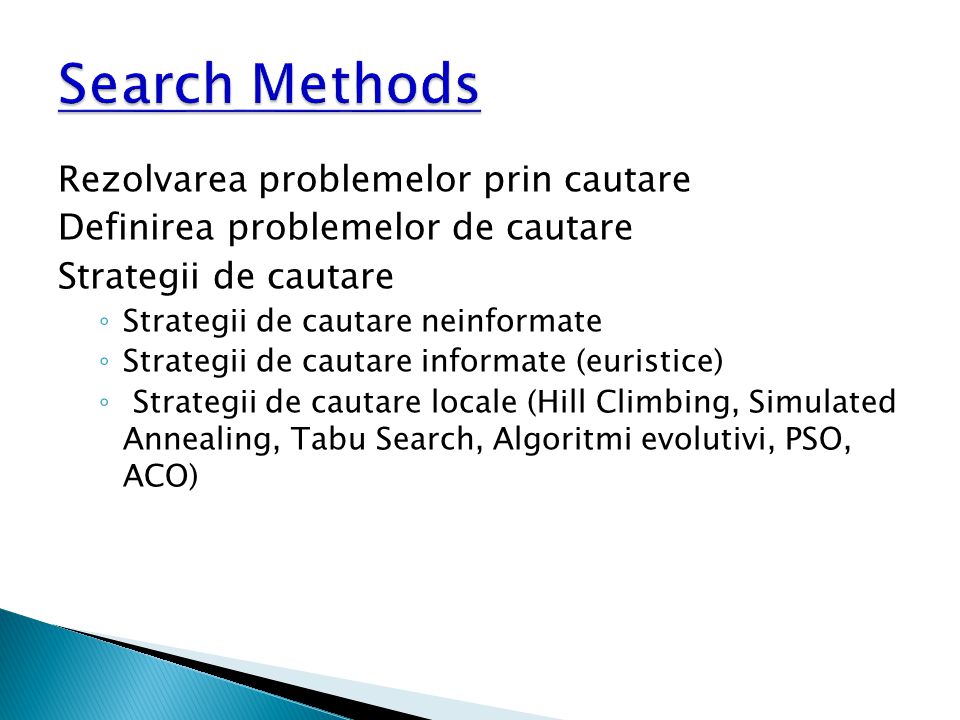 Search Methods

Rezolvarea problemelor prin cautare
Definirea problemelor de cautare
Strategii de cautare
◦ Strategii de cautare neinformate
◦ Strategii de cautare informate (euristice)
◦ Strategii de cautare locale (Hill Climbing, Simulated Annealing, Tabu Search, Algoritmi evolutivi, PSO, ACO)